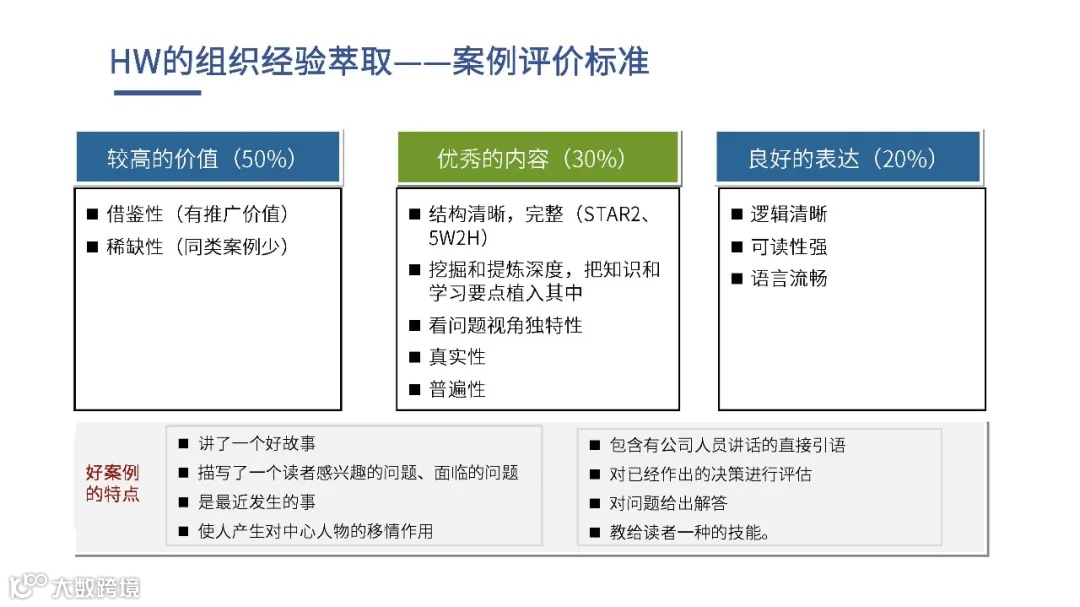 HW的组织经验萃取——案例评价标准

较高的价值（50%）

■ 借鉴性（有推广价值）
■ 稀缺性（同类案例少）

优秀的内容（30%）

■ 结构清晰，完整（STAR2、5W2H）
■ 挖掘和提炼深度，把知识和学习要点植入其中
■ 看问题视角独特性
■ 真实性
■ 普遍性

良好的表达（20%）

■ 逻辑清晰
■ 可读性强
■ 语言流畅

好案例的特点

■ 讲了一个好故事
■ 描写了一个读者感兴趣的问题、面临的问题
■ 是最近发生的事
■ 使人产生对中心人物的移情作用

■ 包含有公司人员讲话的直接引语
■ 对已经作出的决策进行评估
■ 对问题给出解答
■ 教给读者一种的技能。

大数跨境